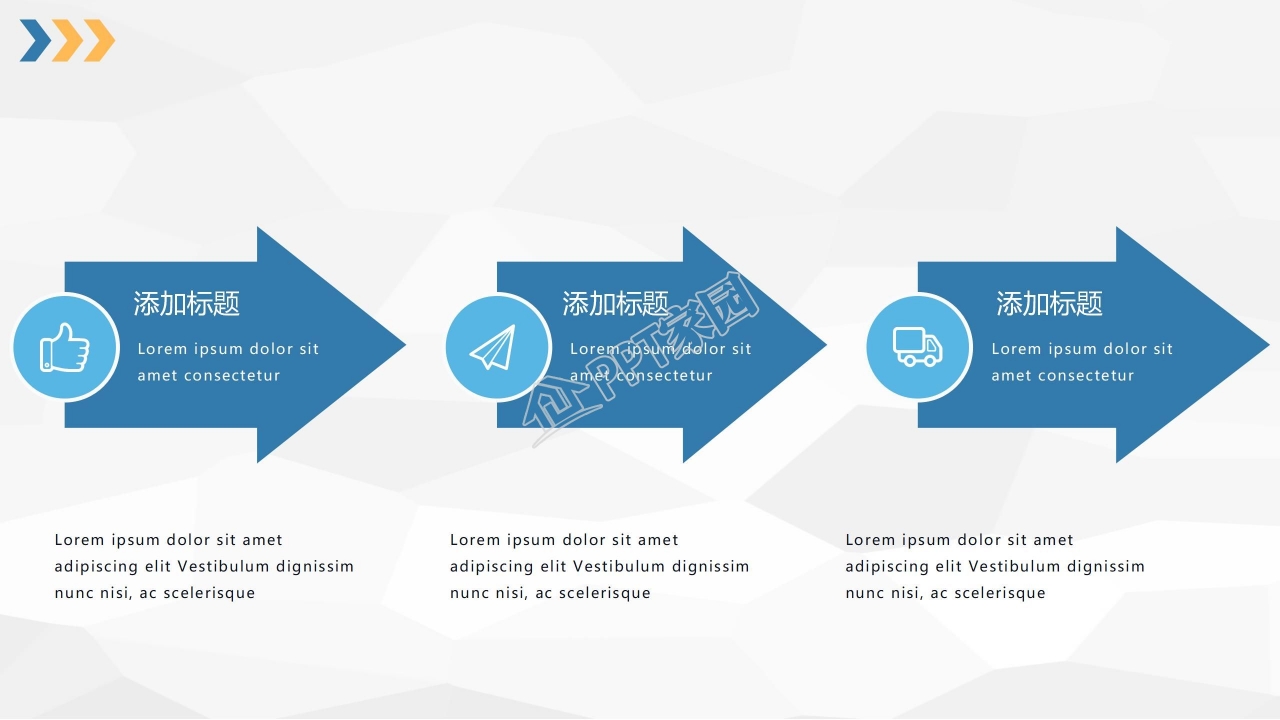 添加标题

Lorem ipsum dolor sit amet consectetur

添加标题

Lorem ipsum dolor sit amet consectetur

添加标题

Lorem ipsum dolor sit amet consectetur

企PPT家园

Lorem ipsum dolor sit amet adipiscing elit Vestibulum dignissim nunc nisi, ac scelerisque

Lorem ipsum dolor sit amet adipiscing elit Vestibulum dignissim nunc nisi, ac scelerisque

Lorem ipsum dolor sit amet adipiscing elit Vestibulum dignissim nunc nisi, ac scelerisque